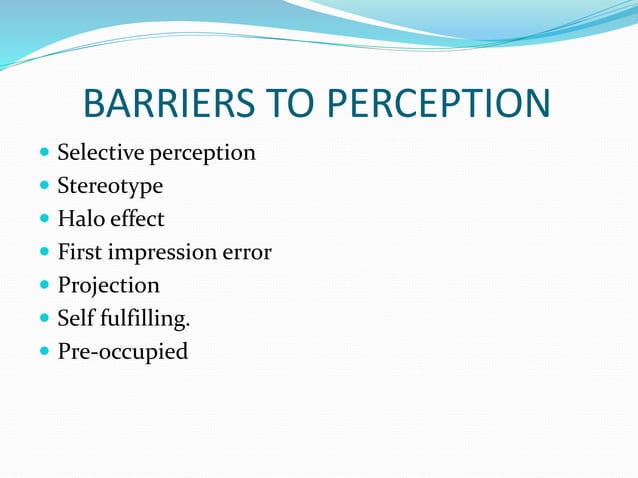 BARRIERS TO PERCEPTION

- Selective perception
- Stereotype
- Halo effect
- First impression error
- Projection
- Self fulfilling.
- Pre-occupied